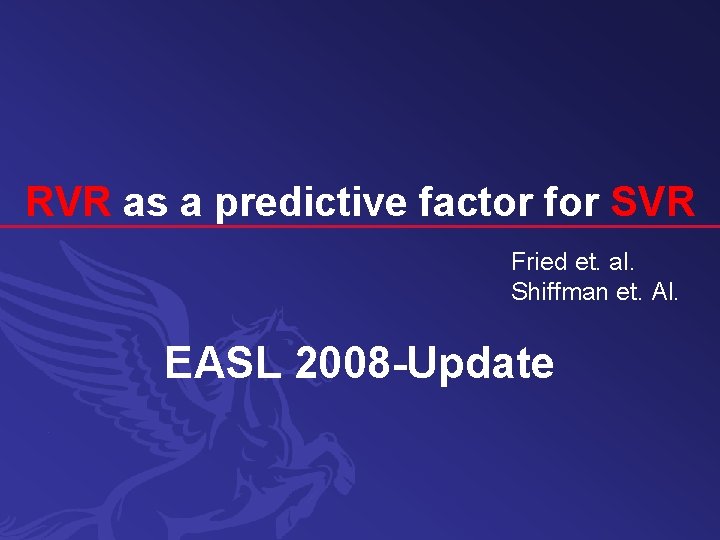 RVR as a predictive factor for SVR

Fried et. al.
Shiffman et. Al.

EASL 2008-Update